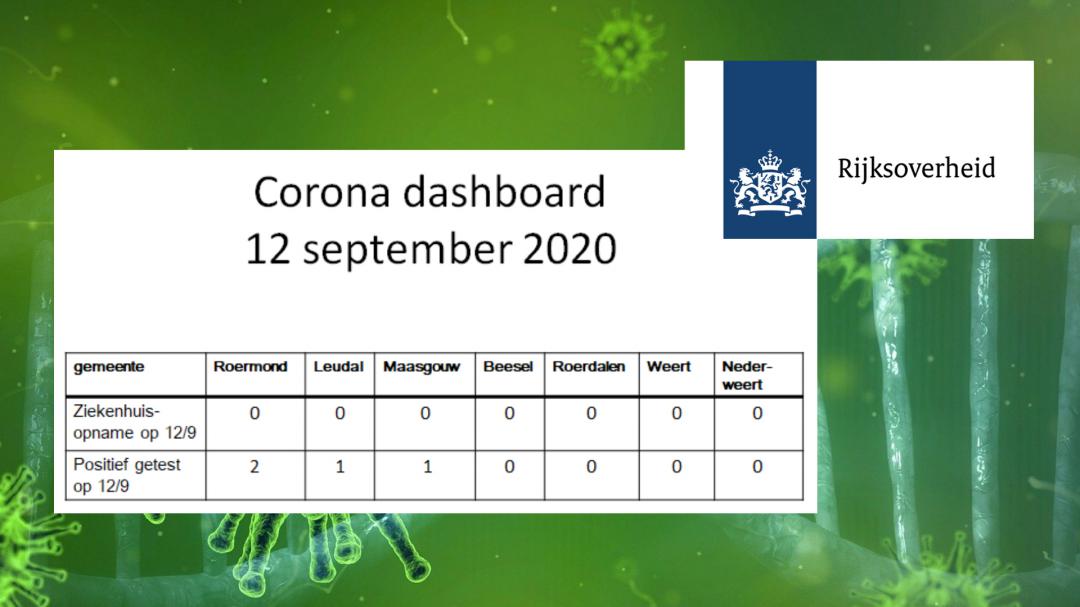 Rijksoverheid

Corona dashboard
12 september 2020

| gemeente | Roermond | Leudal | Maasgouw | Beesel | Roerdalen | Weert | Nederweert |
|---|---|---|---|---|---|---|---|
| Ziekenhuisopname op 12/9 | 0 | 0 | 0 | 0 | 0 | 0 | 0 |
| Positief getest op 12/9 | 2 | 1 | 1 | 0 | 0 | 0 | 0 |